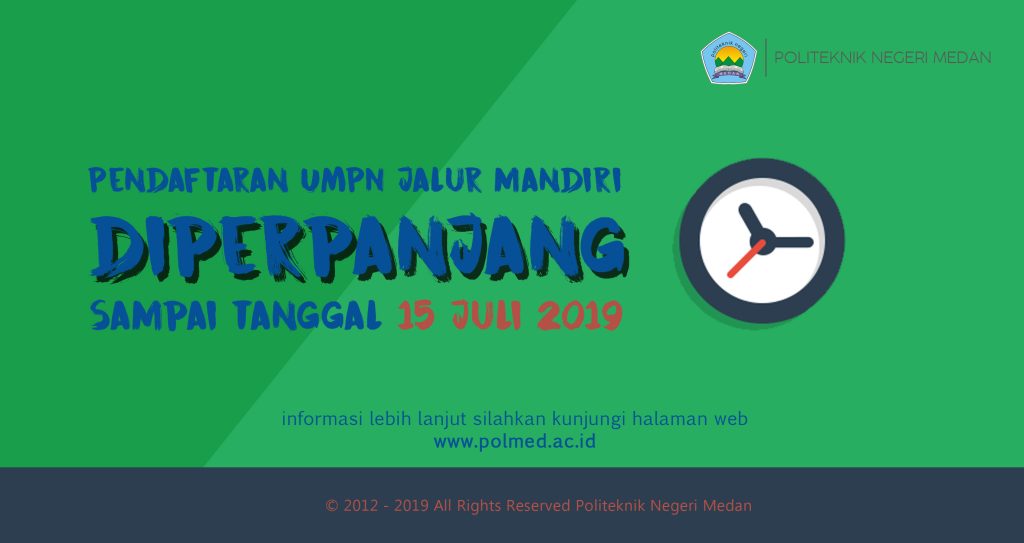 POLITEKNIK NEGERI MEDAN

PENDAFTARAN UMPN JALUR MANDIRI
DIPERPANJANG
SAMPAI TANGGAL 15 JULI 2019

informasi lebih lanjut silahkan kunjungi halaman web
www.polmed.ac.id

© 2012 - 2019 All Rights Reserved Politeknik Negeri Medan